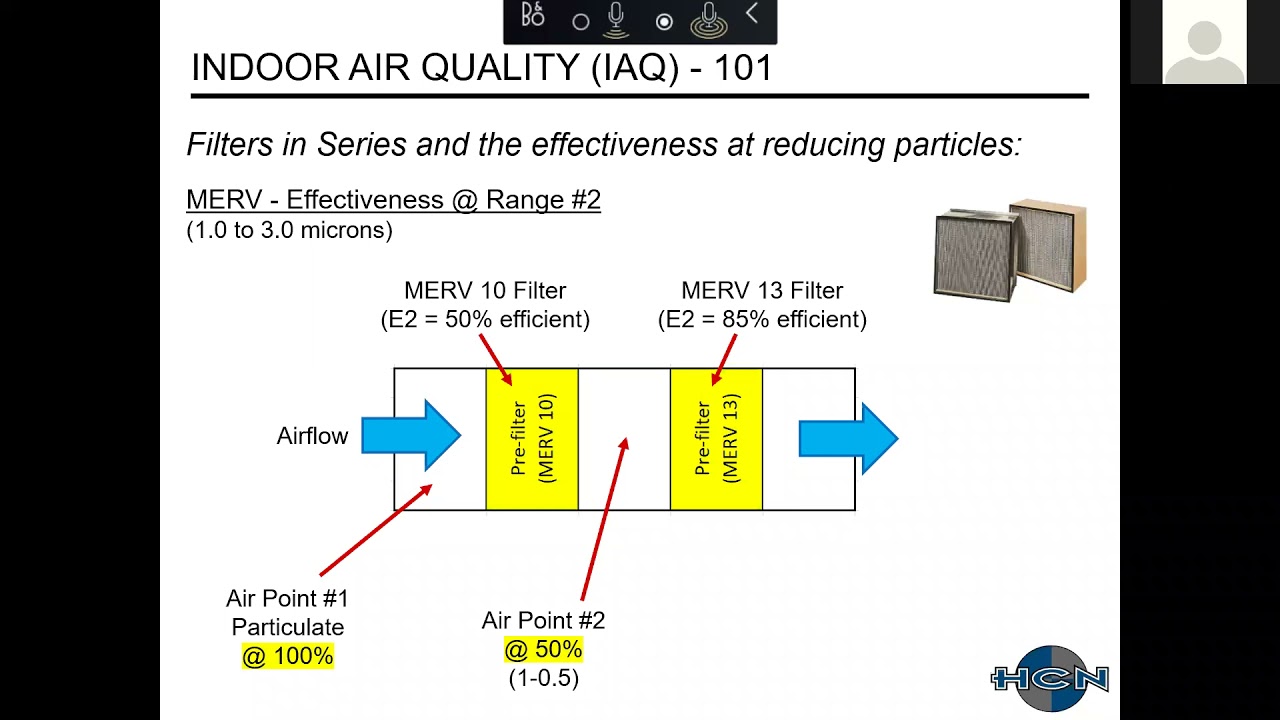 B&O

INDOOR AIR QUALITY (IAQ) - 101

Filters in Series and the effectiveness at reducing particles:

MERV - Effectiveness @ Range #2
(1.0 to 3.0 microns)

MERV 10 Filter
(E2 = 50% efficient)

MERV 13 Filter
(E2 = 85% efficient)

Airflow

Pre-filter (MERV 10)

Pre-filter (MERV 13)

Air Point #1
Particulate
@ 100%

Air Point #2
@ 50%
(1-0.5)

HCN